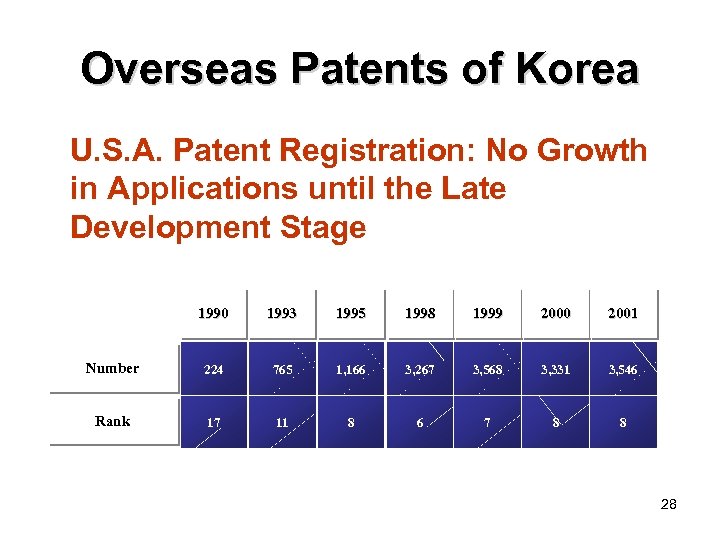 Overseas Patents of Korea

U.S.A. Patent Registration: No Growth in Applications until the Late Development Stage

| | 1990 | 1993 | 1995 | 1998 | 1999 | 2000 | 2001 |
|---|---|---|---|---|---|---|---|
| Number | 224 | 765 | 1,166 | 3,267 | 3,568 | 3,331 | 3,546 |
| Rank | 17 | 11 | 8 | 6 | 7 | 8 | 8 |

28